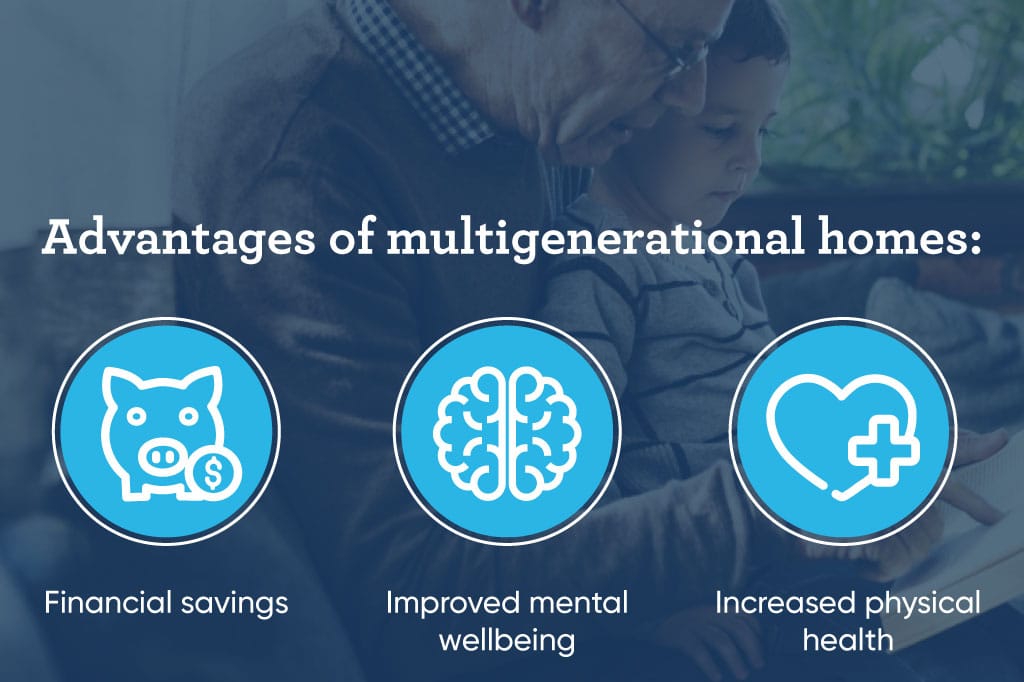 Advantages of multigenerational homes:

$

Financial savings

Improved mental wellbeing

Increased physical health